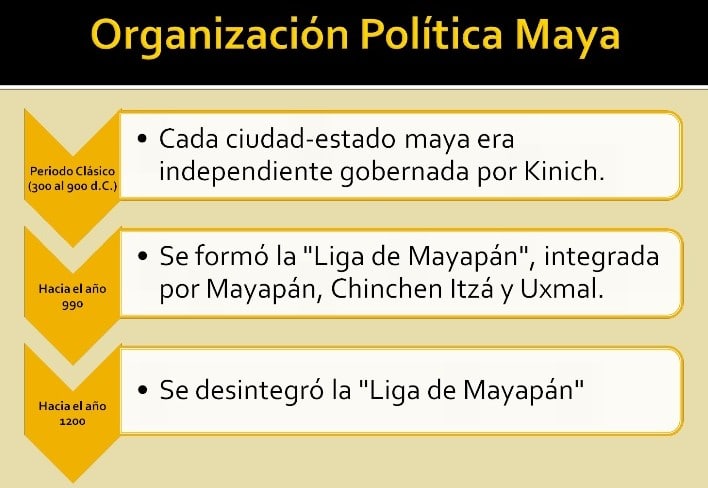 Organización Política Maya

Periodo Clásico (300 al 900 d.C.)

• Cada ciudad-estado maya era independiente gobernada por Kinich.

Hacia el año 990

• Se formó la "Liga de Mayapán", integrada por Mayapán, Chinchen Itzá y Uxmal.

Hacia el año 1200

• Se desintegró la "Liga de Mayapán"